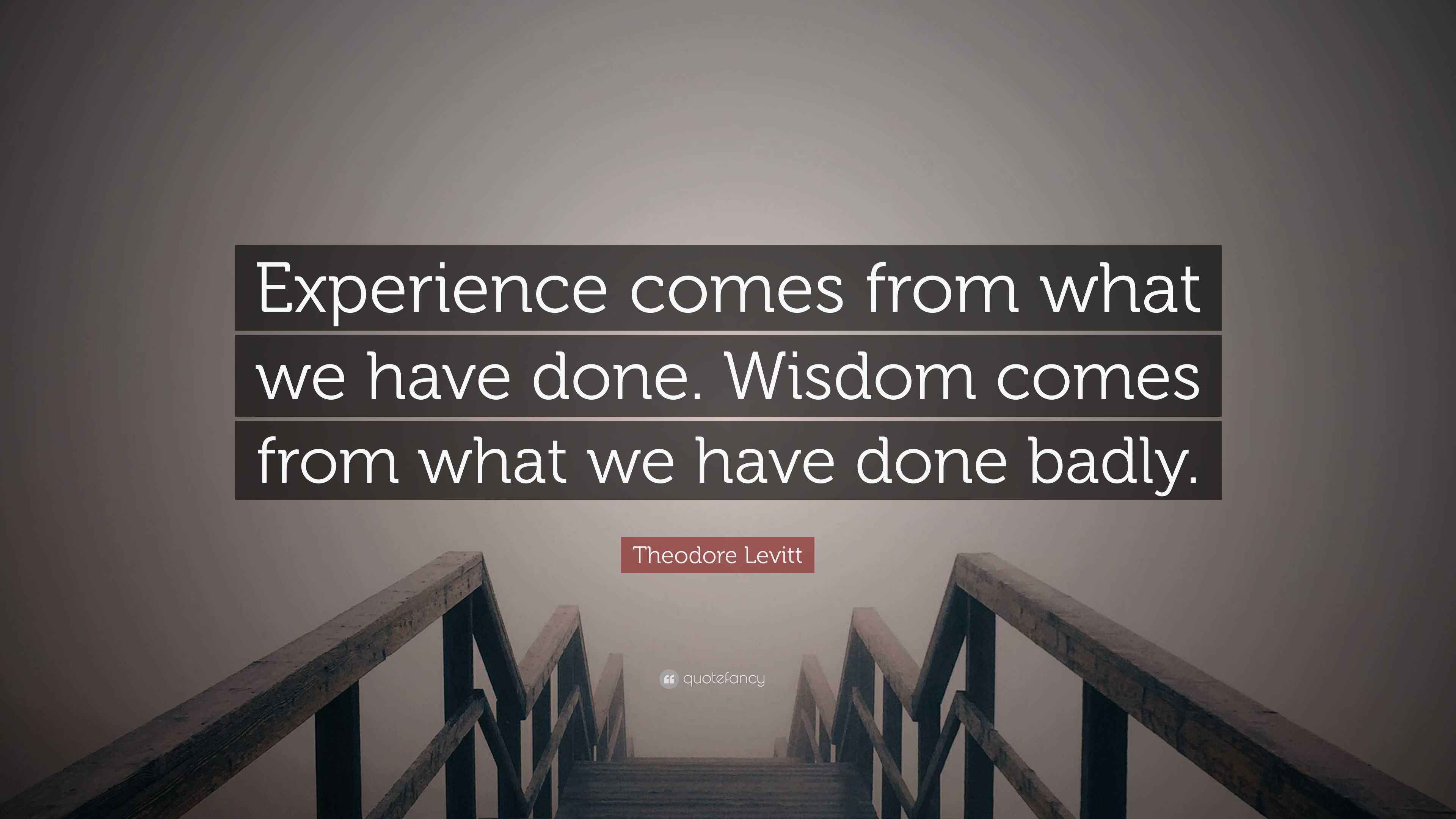 Experience comes from what we have done. Wisdom comes from what we have done badly.

Theodore Levitt

quotefancy